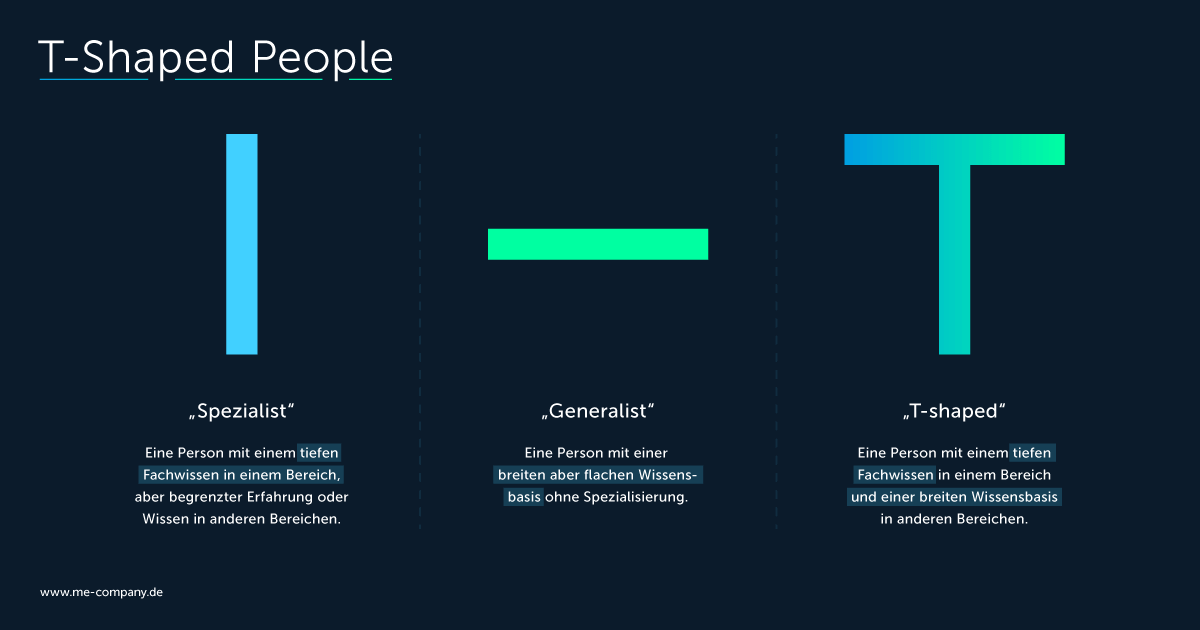 T-Shaped People

„Spezialist“

Eine Person mit einem tiefen Fachwissen in einem Bereich, aber begrenzter Erfahrung oder Wissen in anderen Bereichen.

„Generalist“

Eine Person mit einer breiten aber flachen Wissensbasis ohne Spezialisierung.

„T-shaped“

Eine Person mit einem tiefen Fachwissen in einem Bereich und einer breiten Wissensbasis in anderen Bereichen.

www.me-company.de